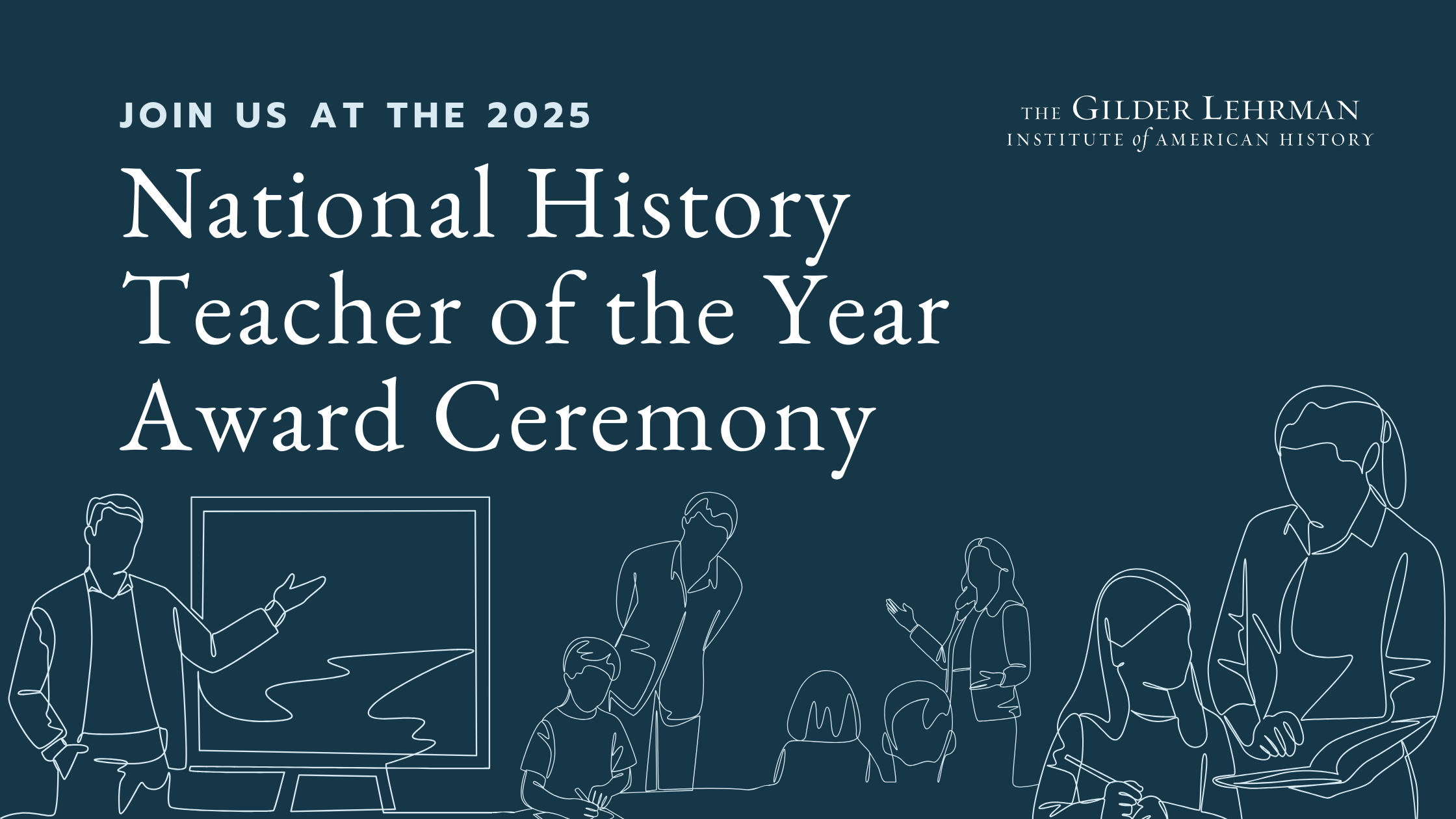 JOIN US AT THE 2025

National History Teacher of the Year Award Ceremony

THE GILDER LEHRMAN INSTITUTE of AMERICAN HISTORY